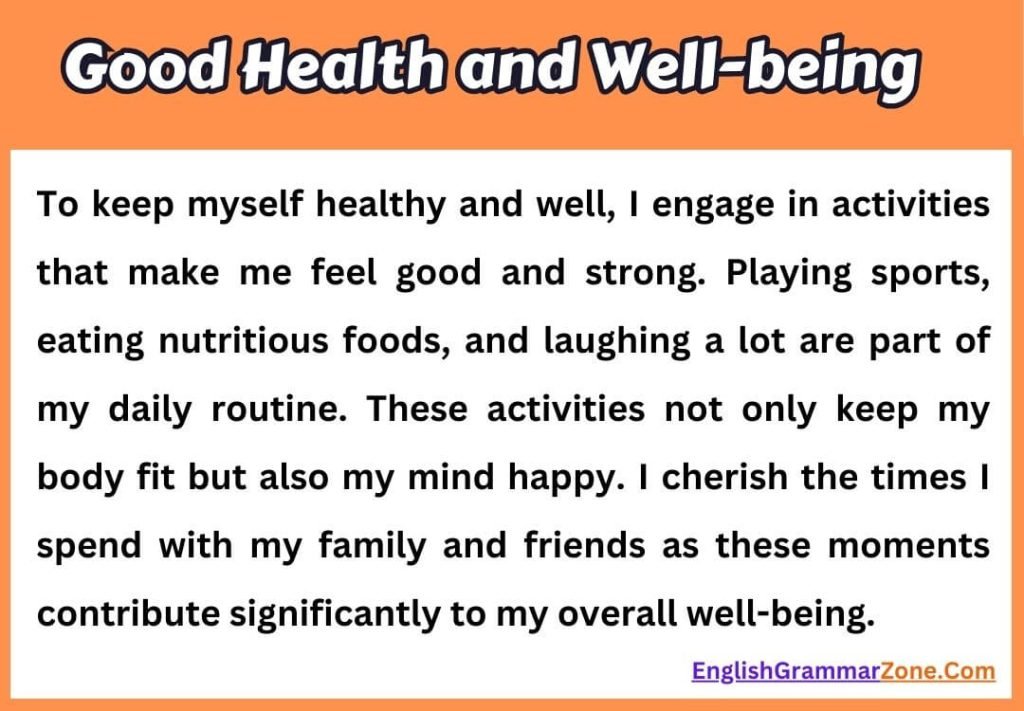 Good Health and Well-being

To keep myself healthy and well, I engage in activities that make me feel good and strong. Playing sports, eating nutritious foods, and laughing a lot are part of my daily routine. These activities not only keep my body fit but also my mind happy. I cherish the times I spend with my family and friends as these moments contribute significantly to my overall well-being.

EnglishGrammarZone.Com